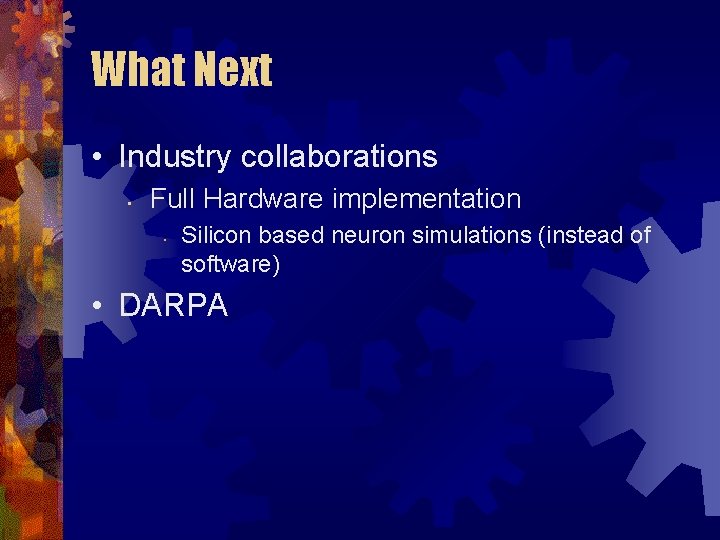 What Next

• Industry collaborations
  • Full Hardware implementation
    • Silicon based neuron simulations (instead of software)
• DARPA